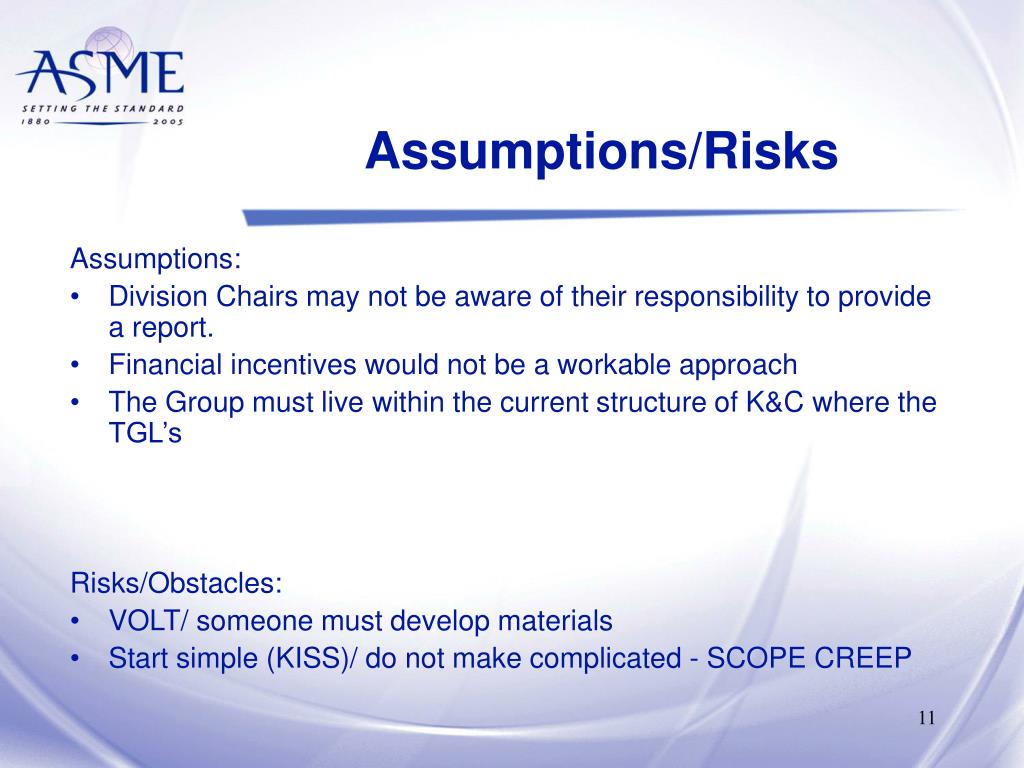 ASME
SETTING THE STANDARD
1880 2005

Assumptions/Risks

Assumptions:
• Division Chairs may not be aware of their responsibility to provide a report.
• Financial incentives would not be a workable approach
• The Group must live within the current structure of K&C where the TGL's

Risks/Obstacles:
• VOLT/ someone must develop materials
• Start simple (KISS)/ do not make complicated - SCOPE CREEP

11